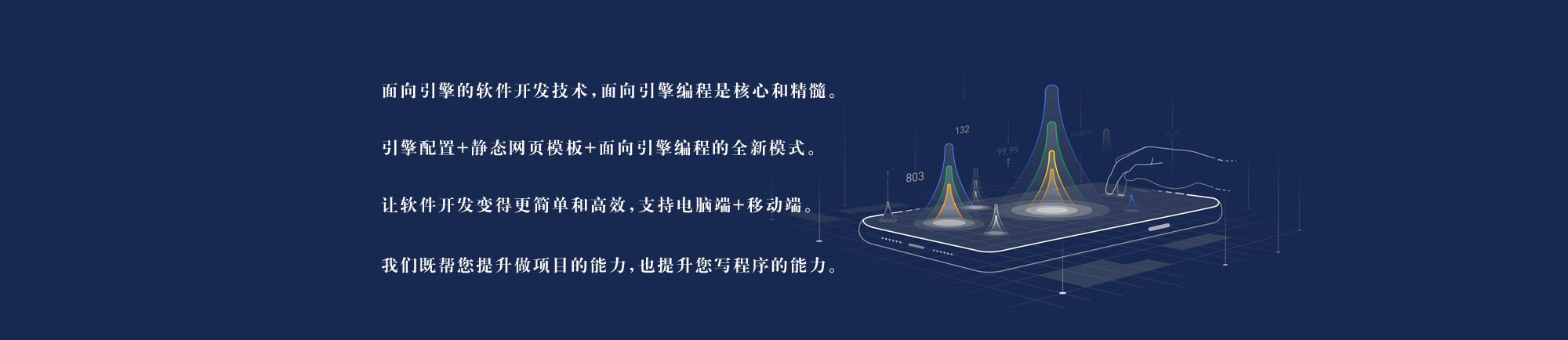 面向引擎的软件开发技术，面向引擎编程是核心和精髓。

引擎配置+静态网页模板+面向引擎编程的全新模式。

让软件开发变得更简单和高效，支持电脑端+移动端。

我们既帮您提升做项目的能力，也提升您写程序的能力。

132

99.99

803